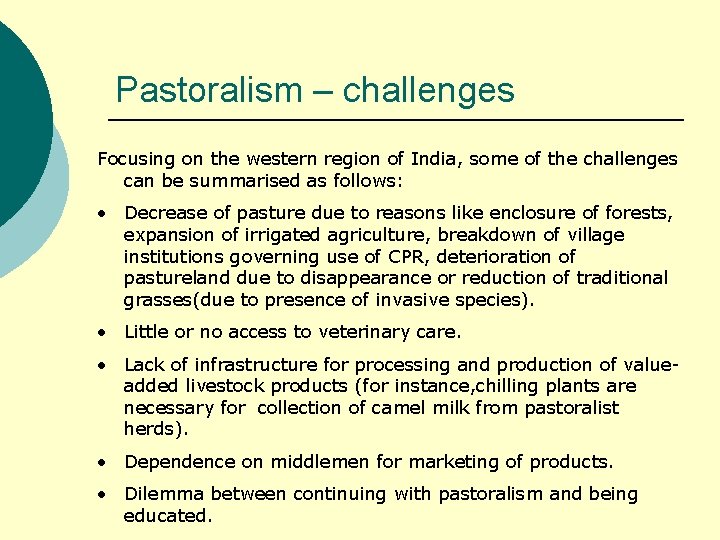 Pastoralism – challenges

Focusing on the western region of India, some of the challenges can be summarised as follows:

• Decrease of pasture due to reasons like enclosure of forests, expansion of irrigated agriculture, breakdown of village institutions governing use of CPR, deterioration of pastureland due to disappearance or reduction of traditional grasses(due to presence of invasive species).

• Little or no access to veterinary care.

• Lack of infrastructure for processing and production of value-added livestock products (for instance,chilling plants are necessary for collection of camel milk from pastoralist herds).

• Dependence on middlemen for marketing of products.

• Dilemma between continuing with pastoralism and being educated.